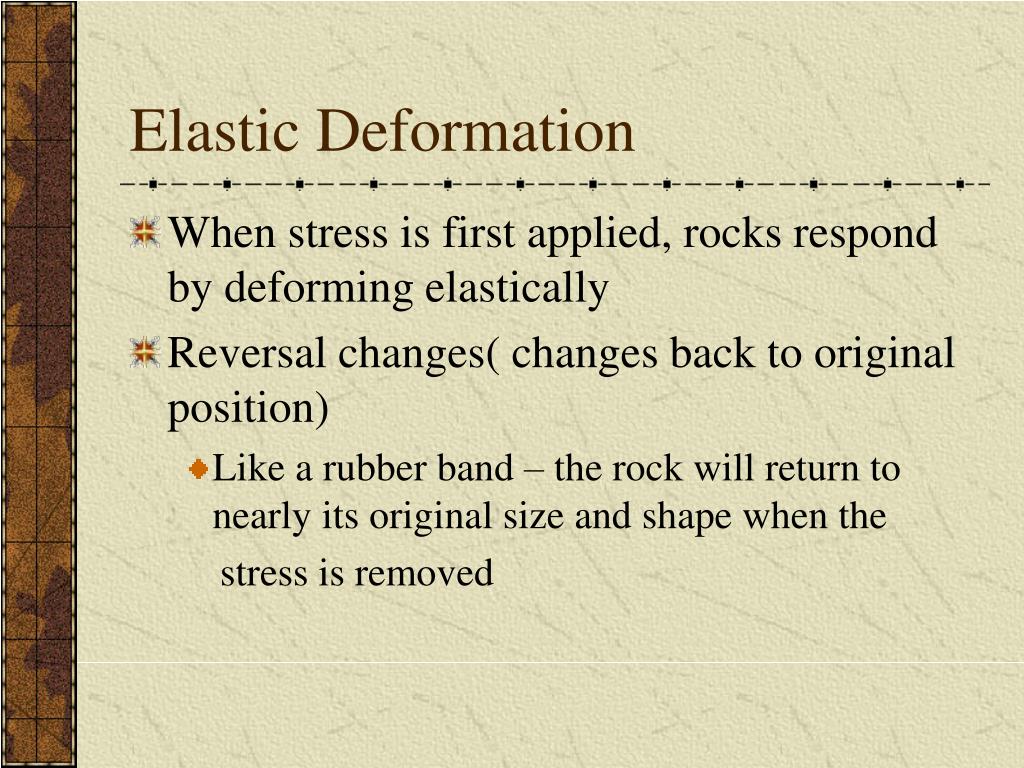 Elastic Deformation

When stress is first applied, rocks respond by deforming elastically

Reversal changes( changes back to original position)

Like a rubber band – the rock will return to nearly its original size and shape when the stress is removed